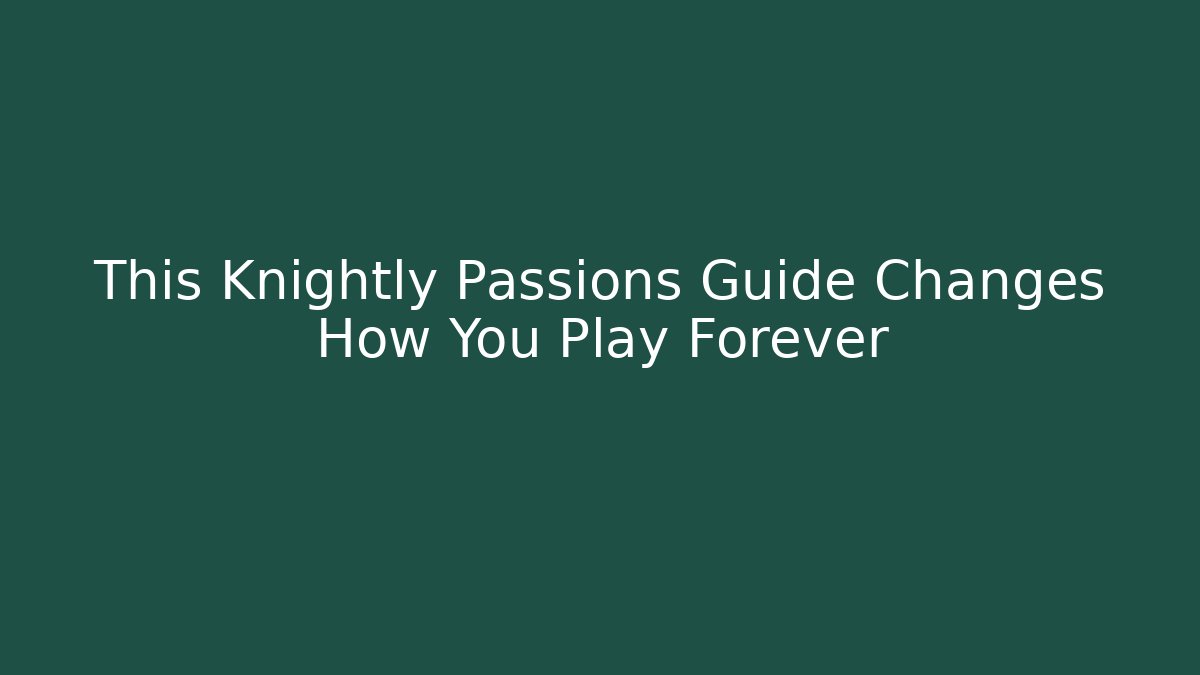 This Knightly Passions Guide Changes How You Play Forever